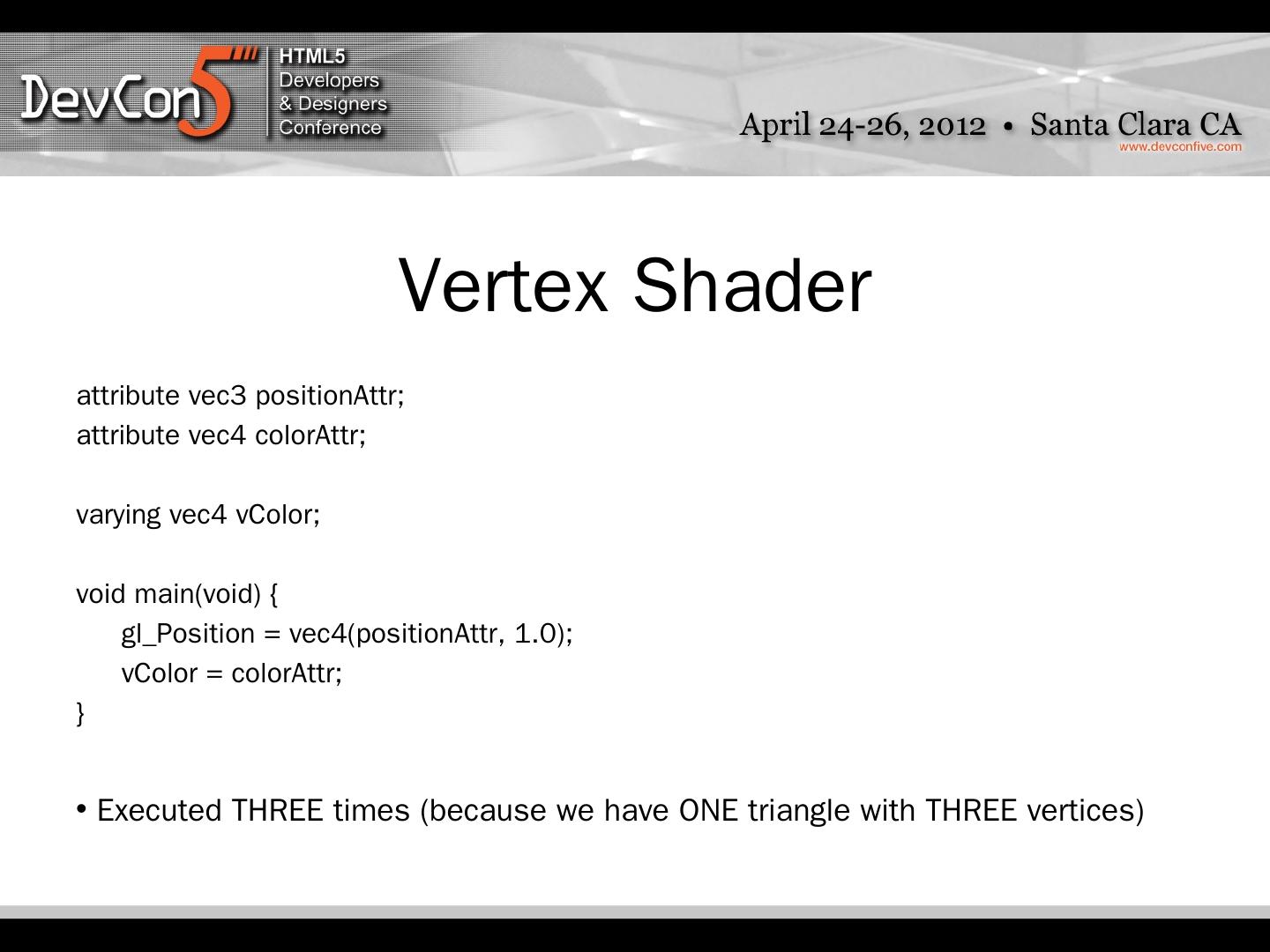 DevCon5 HTML5 Developers & Designers Conference

April 24-26, 2012 • Santa Clara CA
www.devconfive.com

Vertex Shader

attribute vec3 positionAttr;
attribute vec4 colorAttr;

varying vec4 vColor;

void main(void) {
gl_Position = vec4(positionAttr, 1.0);
vColor = colorAttr;
}

• Executed THREE times (because we have ONE triangle with THREE vertices)